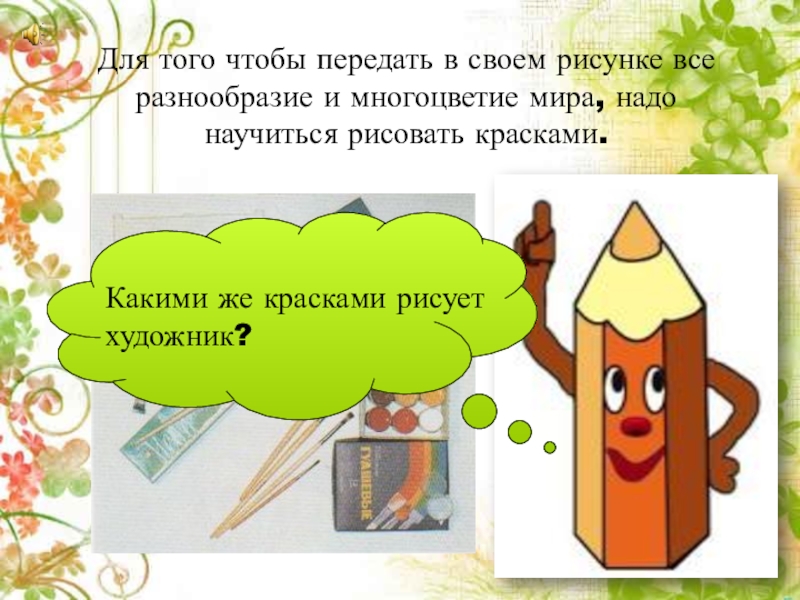 Для того чтобы передать в своем рисунке все разнообразие и многоцветие мира, надо научиться рисовать красками.

Какими же красками рисует художник?

ГУАШЕВЫЕ